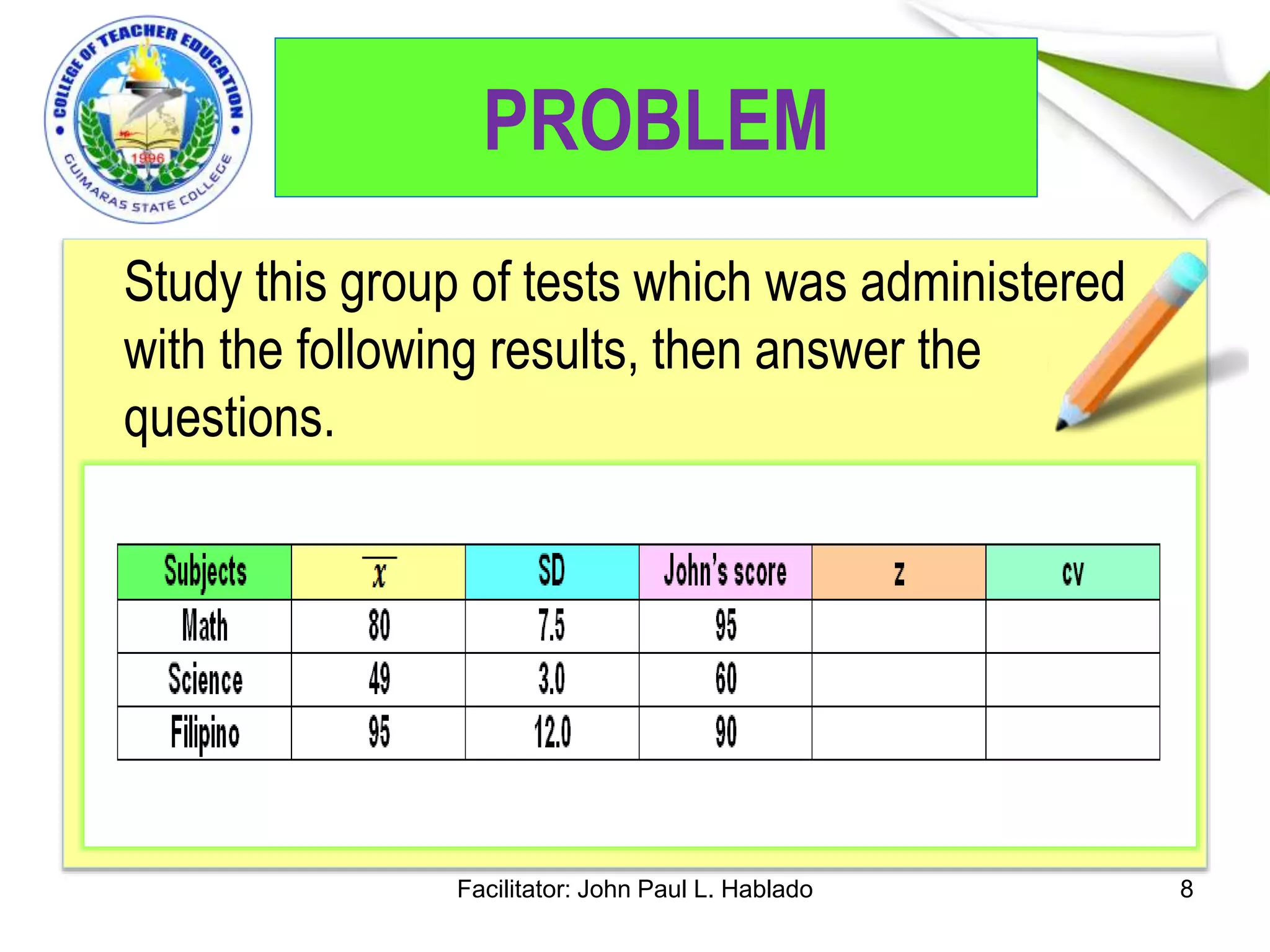 COLLEGE OF TEACHER EDUCATION
1996
GUIMARAS STATE COLLEGE

PROBLEM

Study this group of tests which was administered with the following results, then answer the questions.

| Subjects | $\overline{x}$ | SD | John's score | z | cv |
|---|---|---|---|---|---|
| Math | 80 | 7.5 | 95 | | |
| Science | 49 | 3.0 | 60 | | |
| Filipino | 95 | 12.0 | 90 | | |

Facilitator: John Paul L. Hablado

8